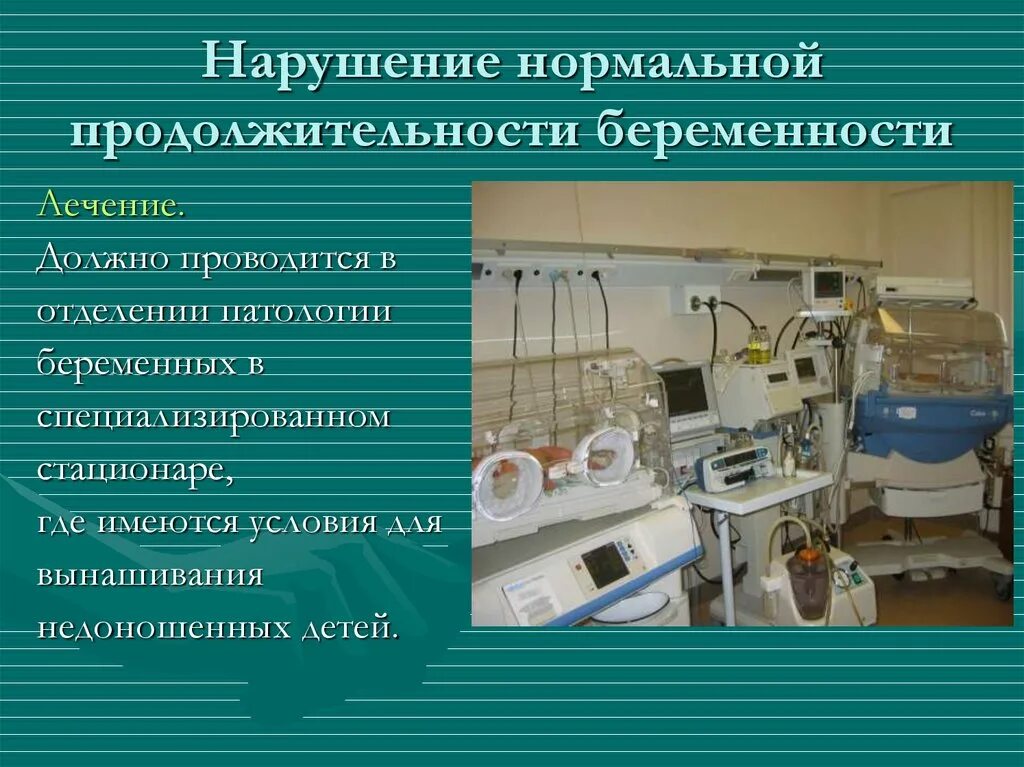 Нарушение нормальной продолжительности беременности

Лечение.
Должно проводится в отделении патологии беременных в специализированном стационаре, где имеются условия для вынашивания недоношенных детей.